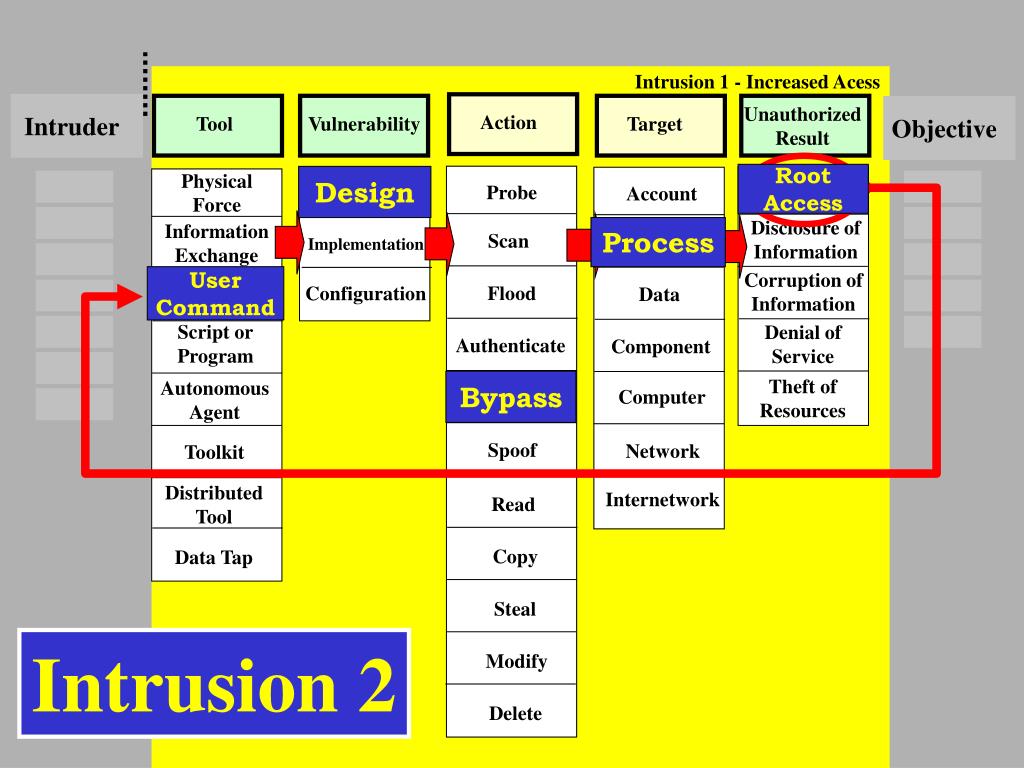 Intrusion 1 - Increased Acess

Intruder

Tool

Vulnerability

Action

Target

Unauthorized Result

Objective

Physical Force

Information Exchange

User Command

Script or Program

Autonomous Agent

Toolkit

Distributed Tool

Data Tap

Design

Implementation

Configuration

Probe

Scan

Flood

Authenticate

Bypass

Spoof

Read

Copy

Steal

Modify

Delete

Account

Process

Data

Component

Computer

Network

Internetwork

Root Access

Disclosure of Information

Corruption of Information

Denial of Service

Theft of Resources

Intrusion 2